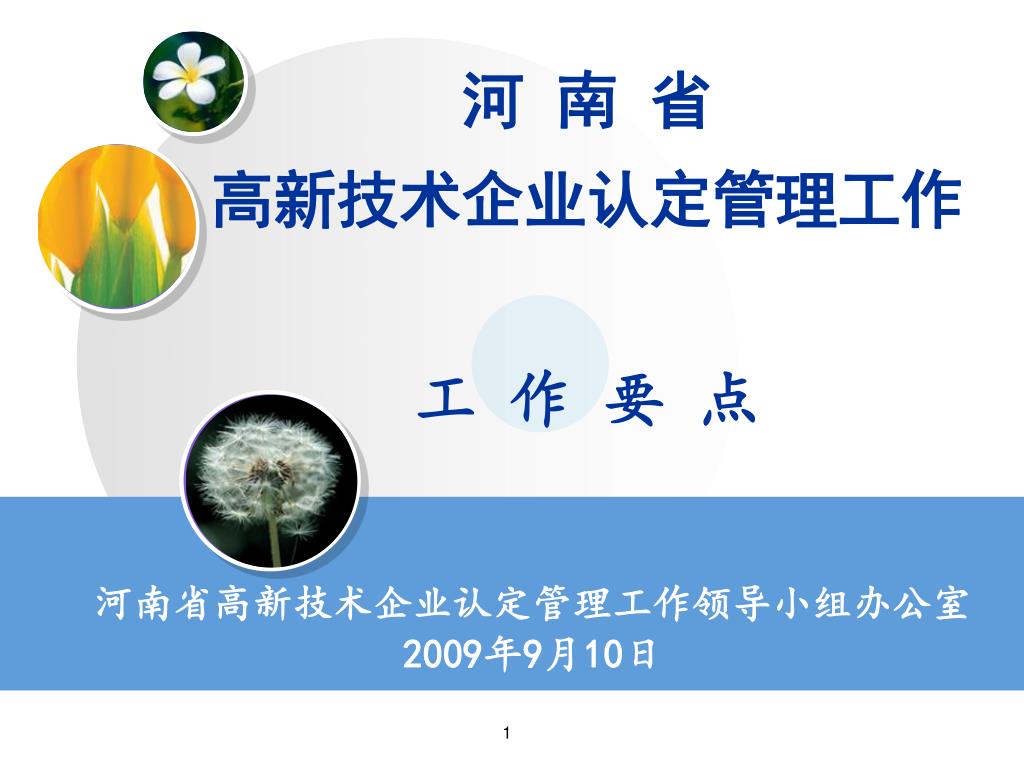 河 南 省
高新技术企业认定管理工作

工 作 要 点

河南省高新技术企业认定管理工作领导小组办公室
2009年9月10日

1